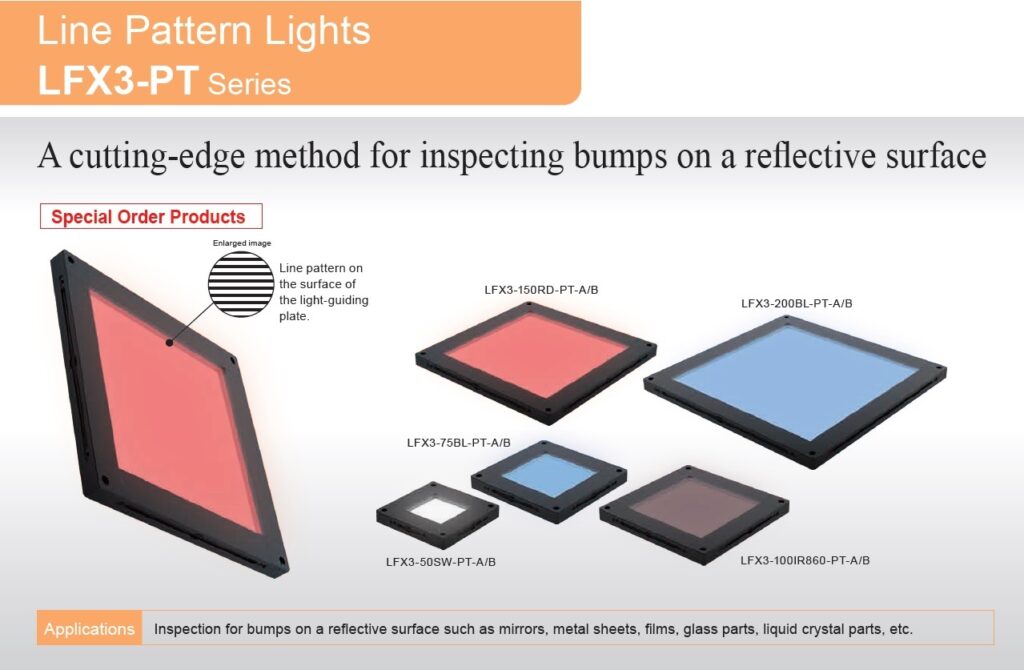 Line Pattern Lights
LFX3-PT Series

A cutting-edge method for inspecting bumps on a reflective surface

Special Order Products

Enlarged image

Line pattern on the surface of the light-guiding plate.

LFX3-150RD-PT-A/B

LFX3-200BL-PT-A/B

LFX3-75BL-PT-A/B

LFX3-50SW-PT-A/B

LFX3-100IR860-PT-A/B

Applications Inspection for bumps on a reflective surface such as mirrors, metal sheets, films, glass parts, liquid crystal parts, etc.